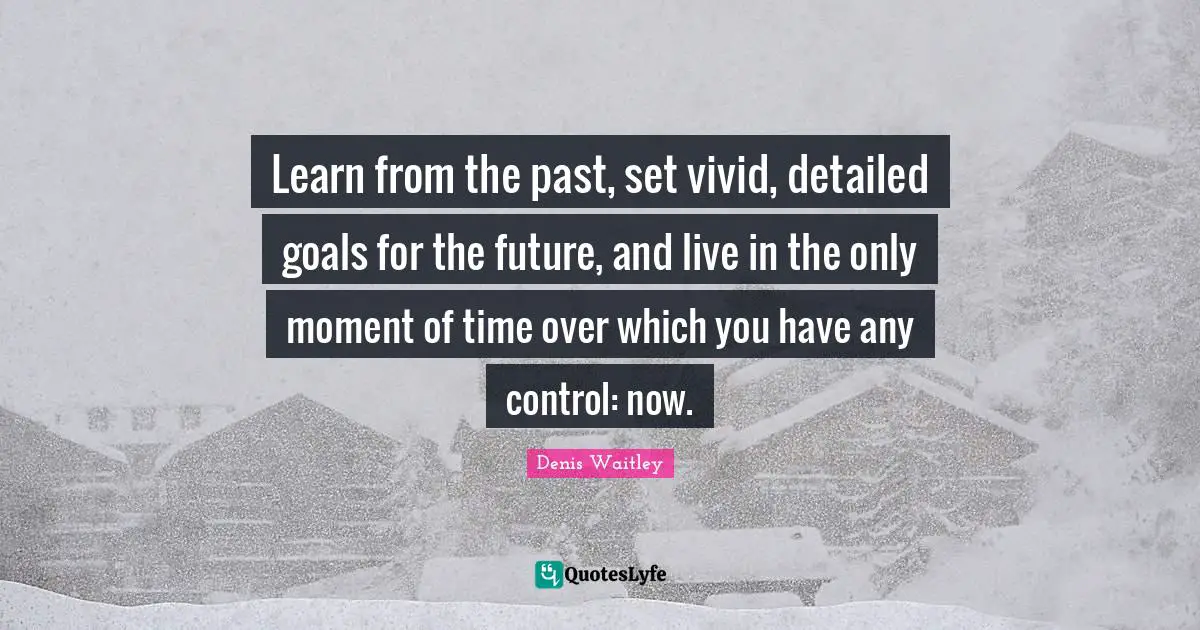 Learn from the past, set vivid, detailed goals for the future, and live in the only moment of time over which you have any control: now.

Denis Waitley

QuotesLyfe